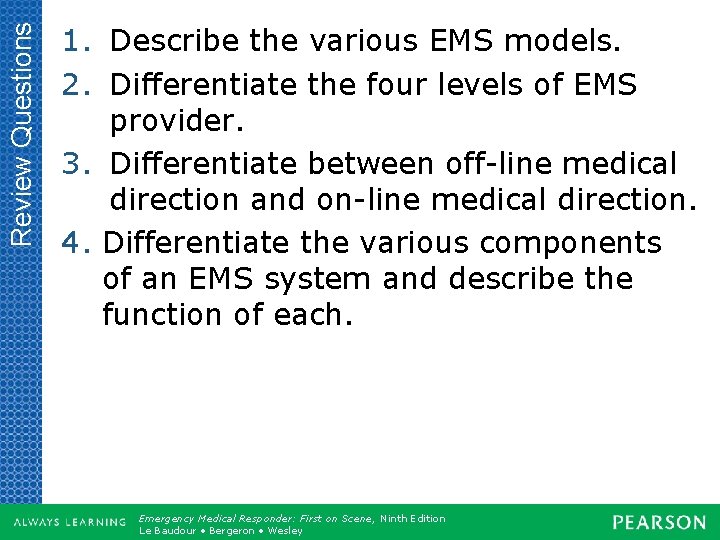 Review Questions

1. Describe the various EMS models.

2. Differentiate the four levels of EMS provider.

3. Differentiate between off-line medical direction and on-line medical direction.

4. Differentiate the various components of an EMS system and describe the function of each.

ALWAYS LEARNING

Emergency Medical Responder: First on Scene, Ninth Edition
Le Baudour • Bergeron • Wesley

PEARSON